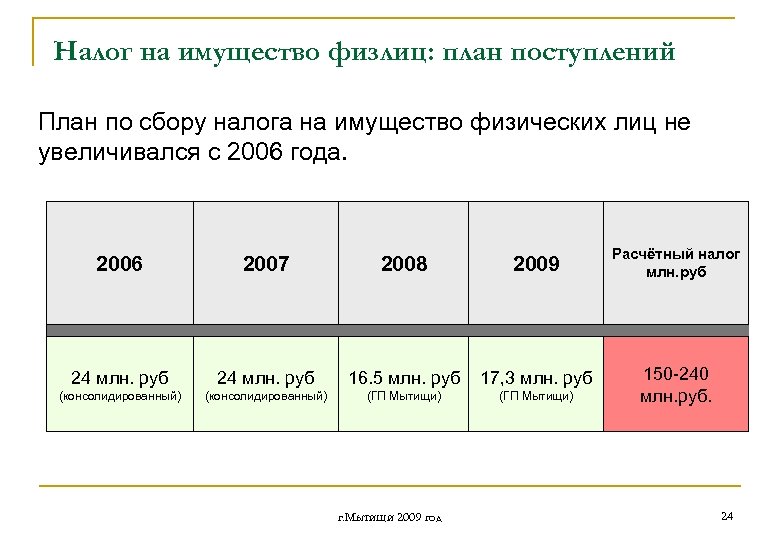 Налог на имущество физлиц: план поступлений

План по сбору налога на имущество физических лиц не увеличивался с 2006 года.

| 2006 | 2007 | 2008 | 2009 | Расчётный налог млн.руб |
|---|---|---|---|---|
| 24 млн. руб (консолидированный) | 24 млн. руб (консолидированный) | 16.5 млн. руб (ГП Мытищи) | 17,3 млн. руб (ГП Мытищи) | 150-240 млн.руб. |

г.Мытищи 2009 год

24